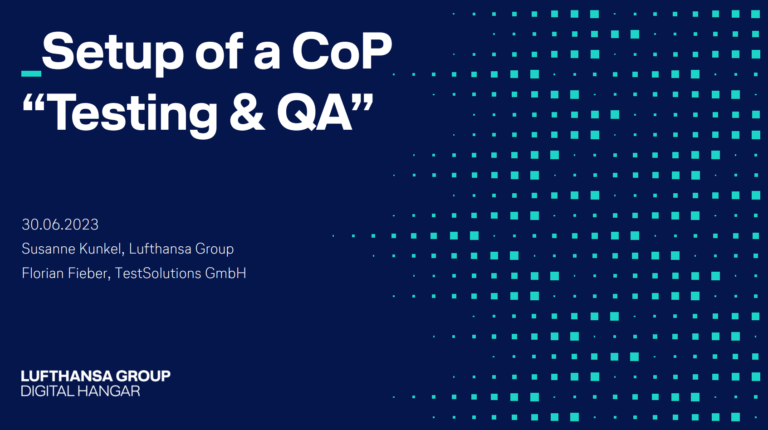 _Setup of a CoP “Testing & QA”

30.06.2023
Susanne Kunkel, Lufthansa Group
Florian Fieber, TestSolutions GmbH

LUFTHANSA GROUP
DIGITAL HANGAR